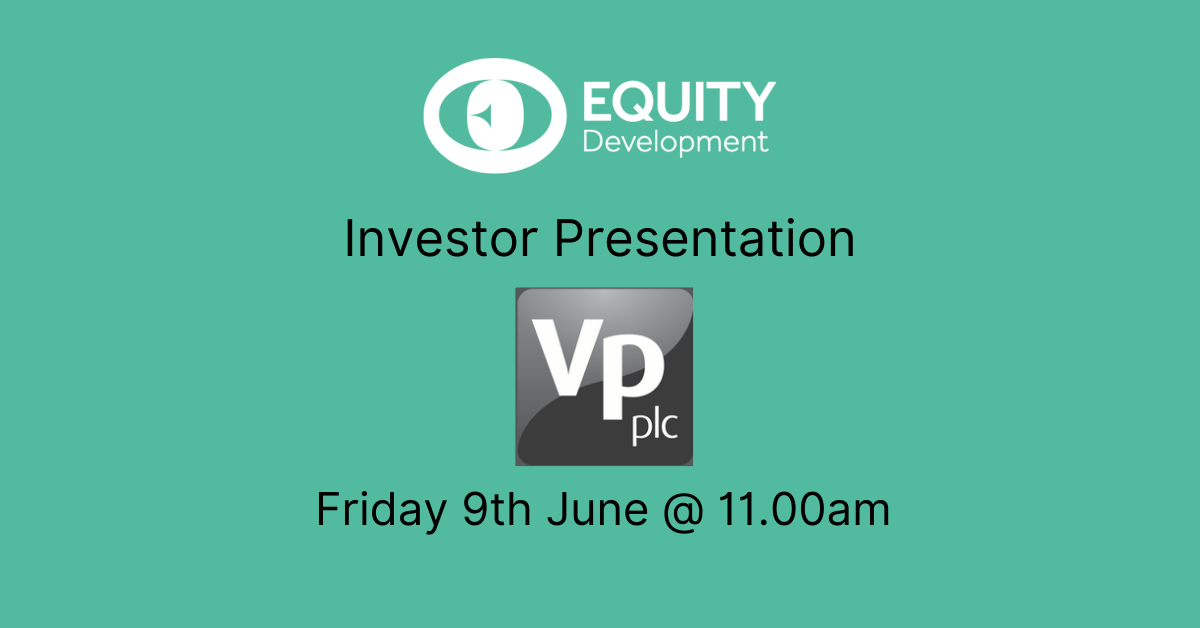 EQUITY
Development

Investor Presentation

Vp
plc

Friday 9th June @ 11.00am